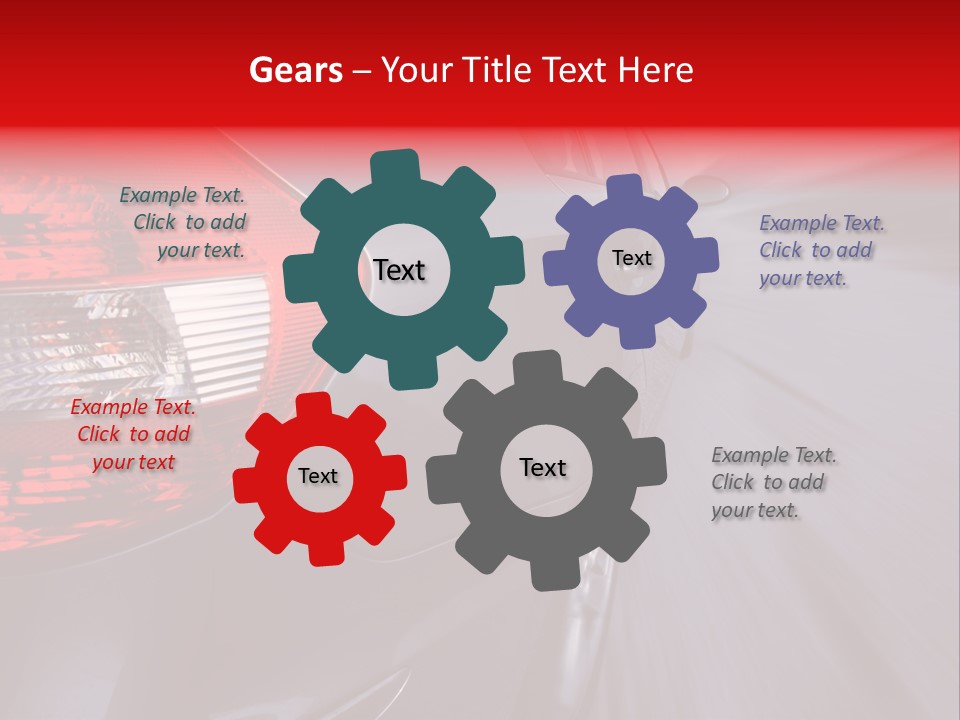 Gears – Your Title Text Here

Example Text. Click to add your text.

Text

Text

Example Text. Click to add your text.

Example Text. Click to add your text

Text

Text

Example Text. Click to add your text.